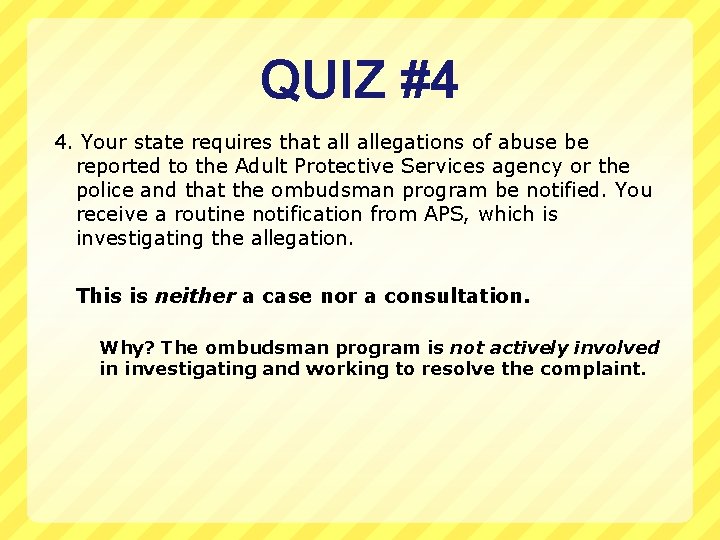 QUIZ #4

4. Your state requires that all allegations of abuse be reported to the Adult Protective Services agency or the police and that the ombudsman program be notified. You receive a routine notification from APS, which is investigating the allegation.

This is neither a case nor a consultation.

Why? The ombudsman program is not actively involved in investigating and working to resolve the complaint.